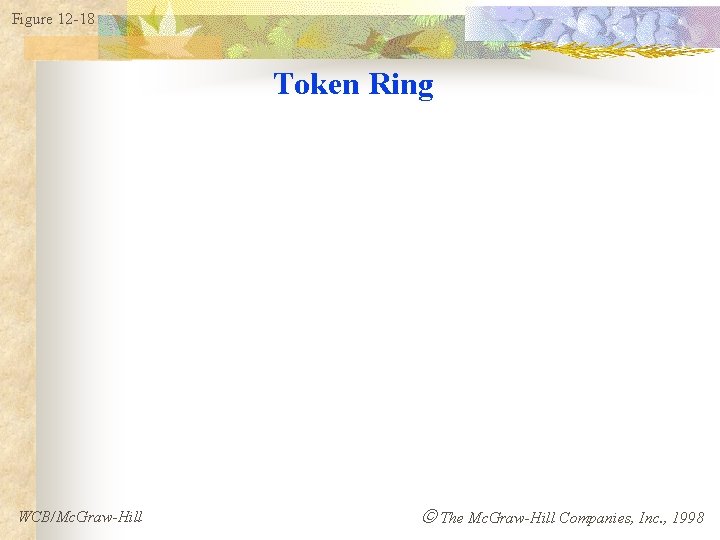 Figure 12-18

Token Ring

WCB/McGraw-Hill

© The McGraw-Hill Companies, Inc., 1998